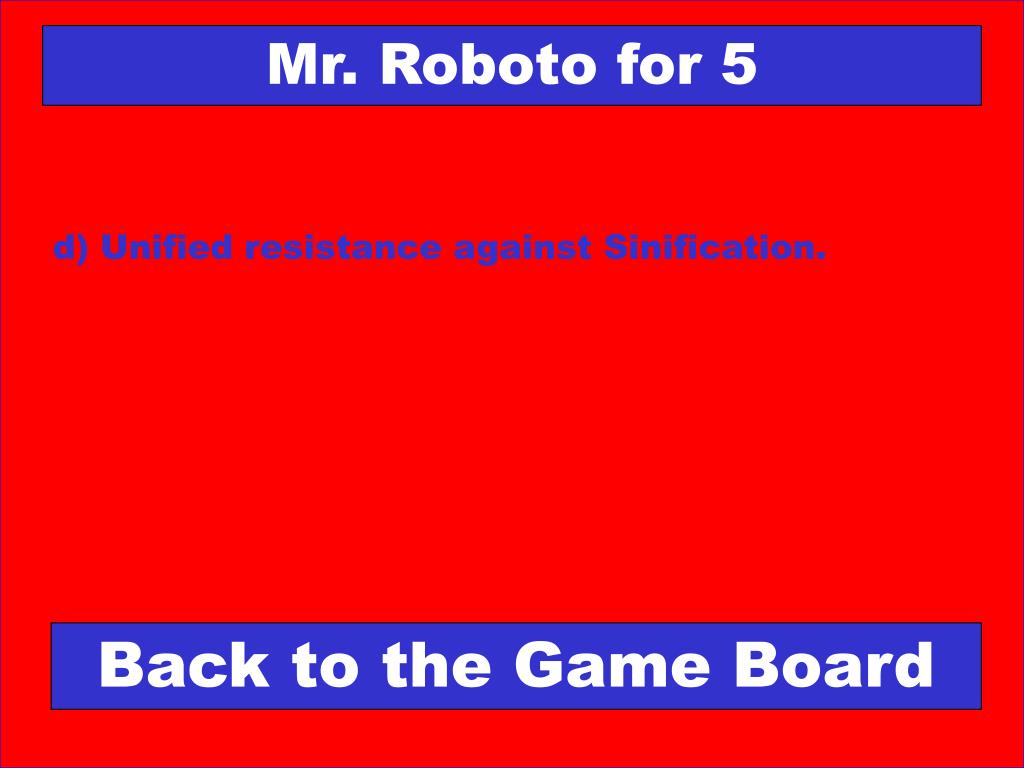 Mr. Roboto for 5

d) Unified resistance against Sinification.

Back to the Game Board